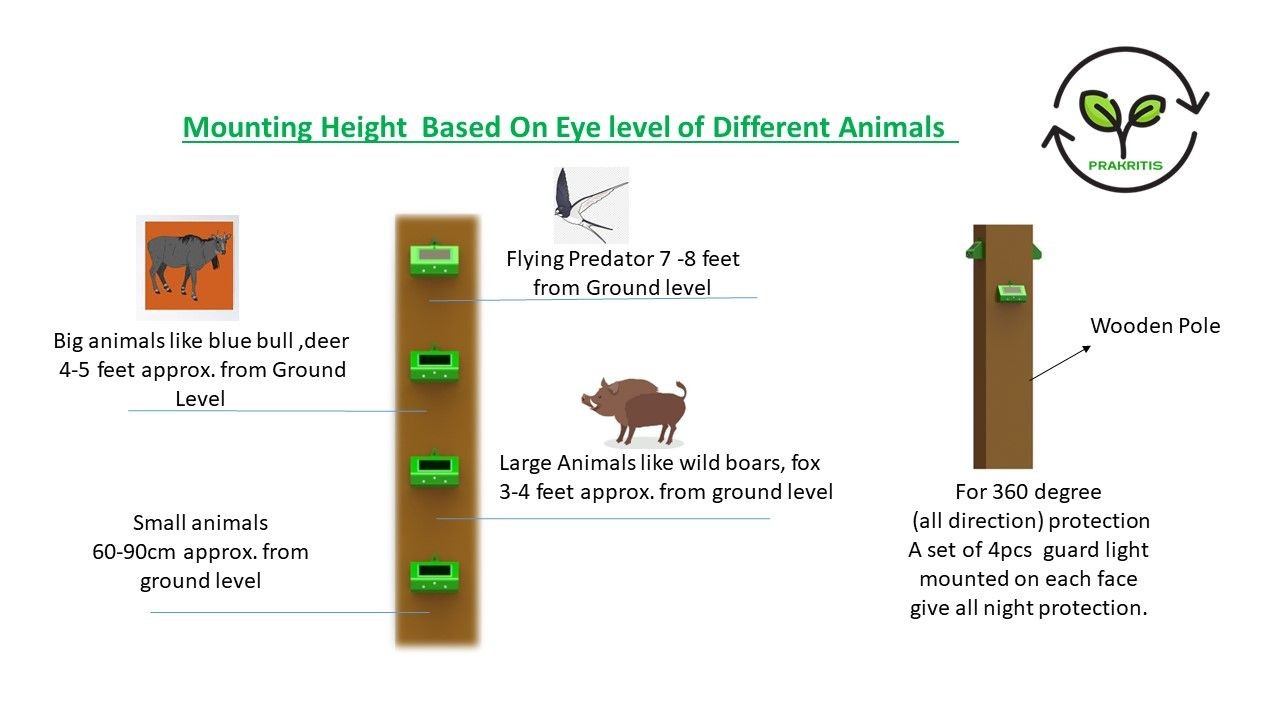 Mounting Height Based On Eye level of Different Animals

PRAKRITIS

Flying Predator 7 -8 feet from Ground level

Big animals like blue bull ,deer 4-5 feet approx. from Ground Level

Large Animals like wild boars, fox 3-4 feet approx. from ground level

Small animals 60-90cm approx. from ground level

Wooden Pole

For 360 degree (all direction) protection A set of 4pcs guard light mounted on each face give all night protection.